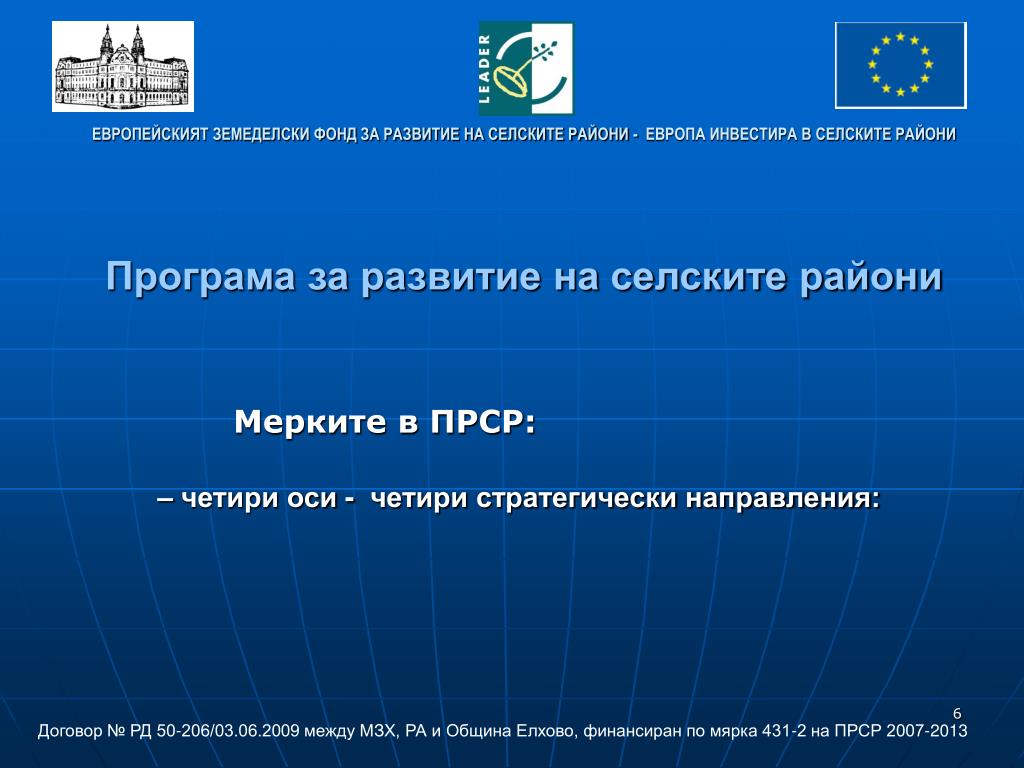 LEADER

ЕВРОПЕЙСКИЯТ ЗЕМЕДЕЛСКИ ФОНД ЗА РАЗВИТИЕ НА СЕЛСКИТЕ РАЙОНИ - ЕВРОПА ИНВЕСТИРА В СЕЛСКИТЕ РАЙОНИ

Програма за развитие на селските райони

Мерките в ПРСР:

– четири оси - четири стратегически направления:

6

Договор № РД 50-206/03.06.2009 между МЗХ, РА и Община Елхово, финансиран по мярка 431-2 на ПРСР 2007-2013